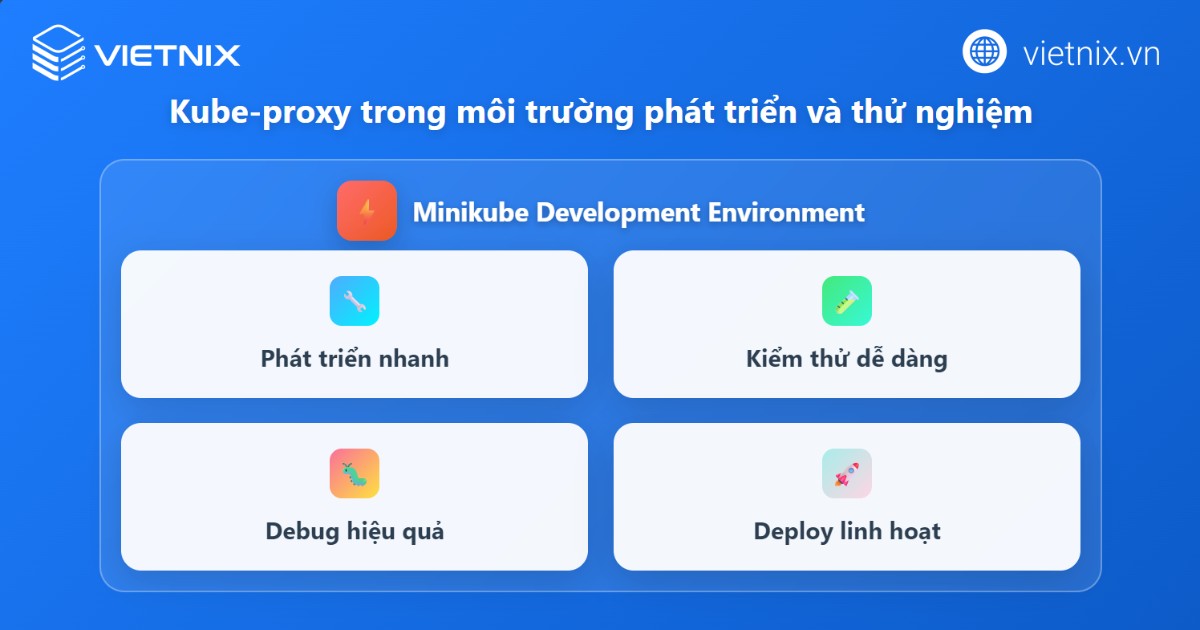 VIETNIX

vietnix.vn

Kube-proxy trong môi trường phát triển và thử nghiệm

Minikube Development Environment

Phát triển nhanh

Kiểm thử dễ dàng

Debug hiệu quả

Deploy linh hoạt